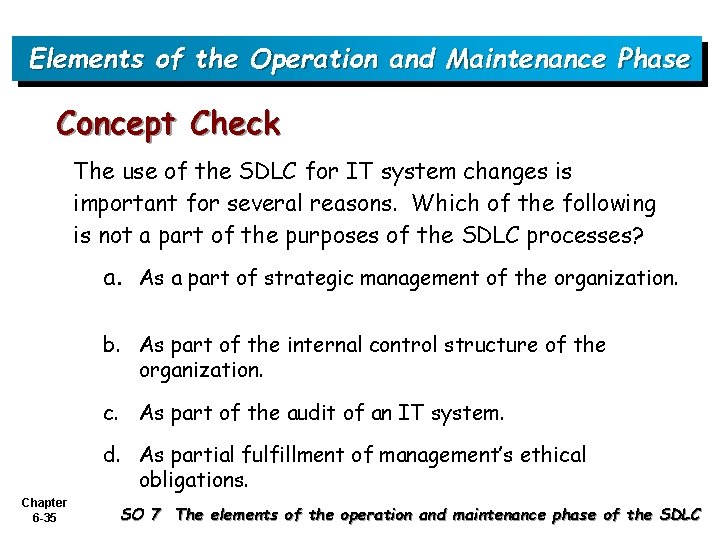 Elements of the Operation and Maintenance Phase

Concept Check

The use of the SDLC for IT system changes is important for several reasons. Which of the following is not a part of the purposes of the SDLC processes?

a. As a part of strategic management of the organization.

b. As part of the internal control structure of the organization.

c. As part of the audit of an IT system.

d. As partial fulfillment of management's ethical obligations.

Chapter 6-35

SO 7 The elements of the operation and maintenance phase of the SDLC